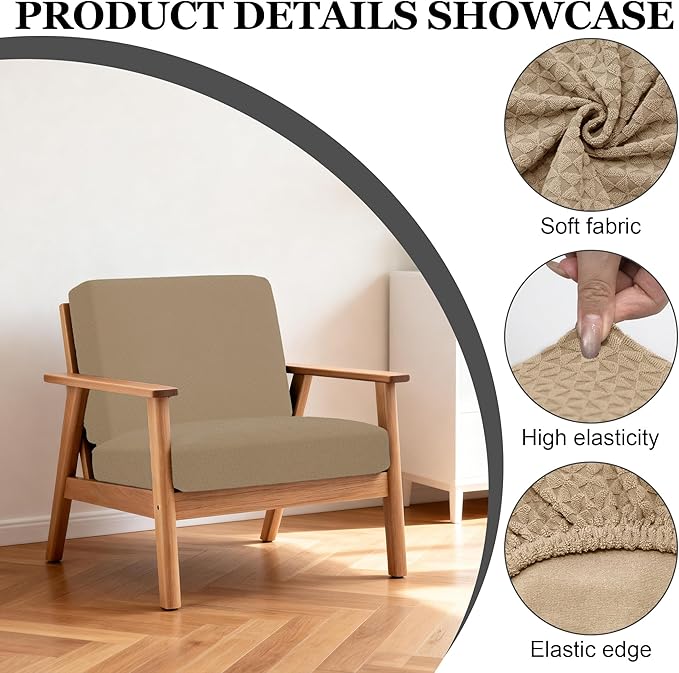 PRODUCT DETAILS SHOWCASE

Soft fabric

High elasticity

Elastic edge